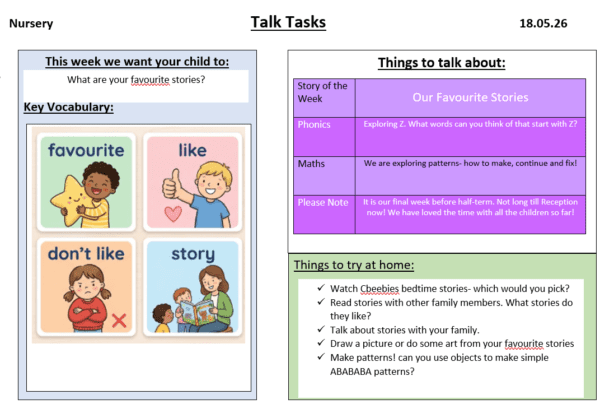 Nursery

Talk Tasks

18.05.26

This week we want your child to:

What are your favourite stories?

Key Vocabulary:

favourite

like

don't like

story

Things to talk about:

| Story of the Week | Our Favourite Stories |
|---|---|
| Phonics | Exploring Z. What words can you think of that start with Z? |
| Maths | We are exploring patterns- how to make, continue and fix! |
| Please Note | It is our final week before half-term. Not long till Reception now! We have loved the time with all the children so far! |

Things to try at home:

✓ Watch Cbeebies bedtime stories- which would you pick?
✓ Read stories with other family members. What stories do they like?
✓ Talk about stories with your family.
✓ Draw a picture or do some art from your favourite stories
✓ Make patterns! can you use objects to make simple ABABABA patterns?